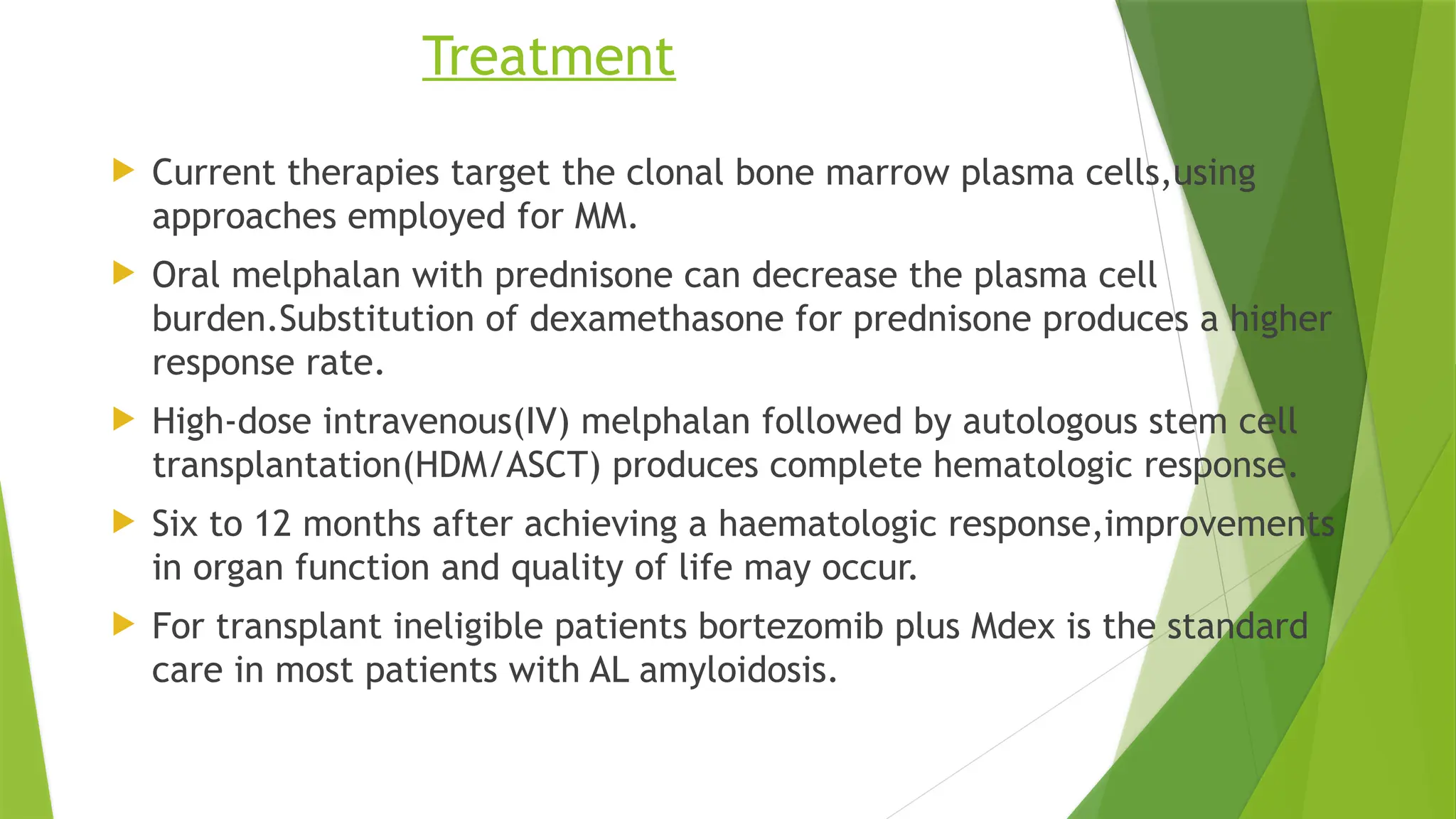 Treatment

Current therapies target the clonal bone marrow plasma cells,using approaches employed for MM.

Oral melphalan with prednisone can decrease the plasma cell burden.Substitution of dexamethasone for prednisone produces a higher response rate.

High-dose intravenous(IV) melphalan followed by autologous stem cell transplantation(HDM/ASCT) produces complete hematologic response.

Six to 12 months after achieving a haematologic response,improvements in organ function and quality of life may occur.

For transplant ineligible patients bortezomib plus Mdex is the standard care in most patients with AL amyloidosis.